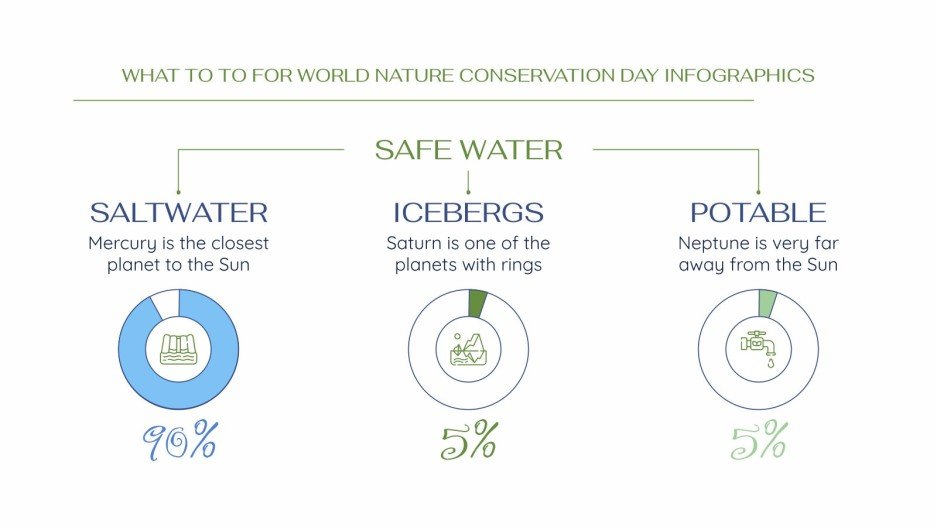 WHAT TO TO FOR WORLD NATURE CONSERVATION DAY INFOGRAPHICS

SAFE WATER

SALTWATER

Mercury is the closest planet to the Sun

90%

ICEBERGS

Saturn is one of the planets with rings

5%

POTABLE

Neptune is very far away from the Sun

5%